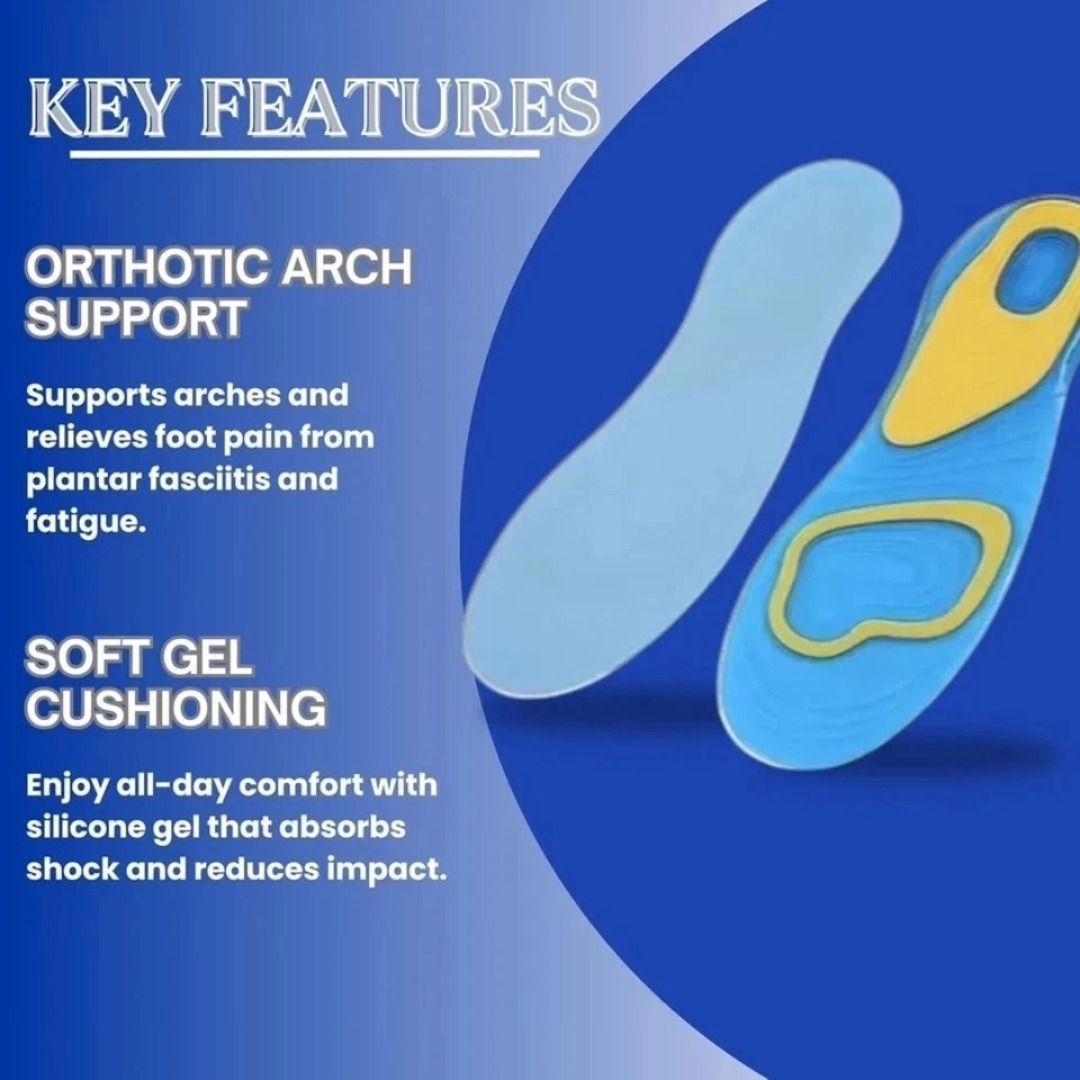 KEY FEATURES

ORTHOTIC ARCH SUPPORT

Supports arches and relieves foot pain from plantar fasciitis and fatigue.

SOFT GEL CUSHIONING

Enjoy all-day comfort with silicone gel that absorbs shock and reduces impact.